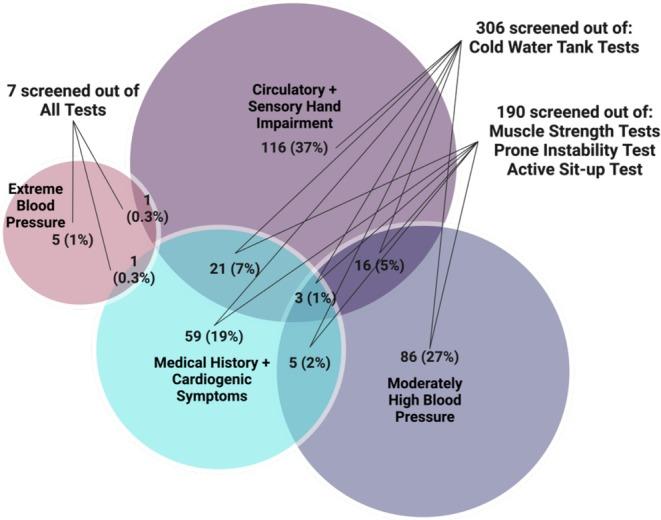 7 screened out of All Tests

306 screened out of: Cold Water Tank Tests

190 screened out of: Muscle Strength Tests Prone Instability Test Active Sit-up Test

Circulatory + Sensory Hand Impairment

116 (37%)

Extreme Blood Pressure

5 (1%)

1 (0.3%)

1 (0.3%)

21 (7%)

16 (5%)

3 (1%)

59 (19%)

Medical History + Cardiogenic Symptoms

5 (2%)

86 (27%)

Moderately High Blood Pressure